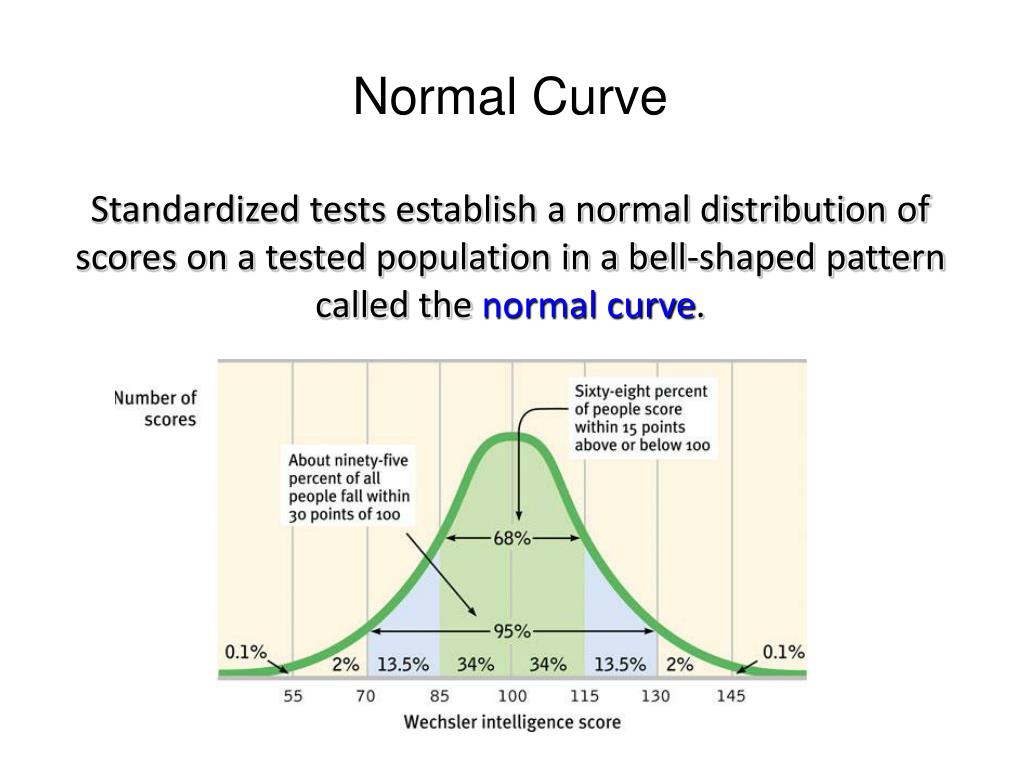 Normal Curve

Standardized tests establish a normal distribution of scores on a tested population in a bell-shaped pattern called the normal curve.

Number of scores

About ninety-five percent of all people fall within 30 points of 100

Sixty-eight percent of people score within 15 points above or below 100

68%

95%

0.1%

2%

13.5%

34%

34%

13.5%

2%

0.1%

55

70

85

100

115

130

145

Wechsler intelligence score